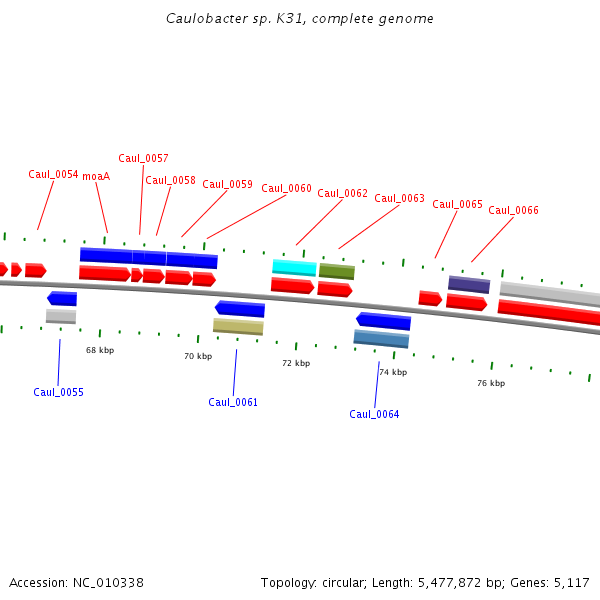 Caulobacter sp. K31, complete genome

Caul_0054 moaA Caul_0057 Caul_0058 Caul_0059 Caul_0060 Caul_0062 Caul_0063 Caul_0065 Caul_0066

68 kbp 70 kbp 72 kbp 74 kbp 76 kbp

Caul_0055 Caul_0061 Caul_0064

Accession: NC_010338

Topology: circular; Length: 5,477,872 bp; Genes: 5,117